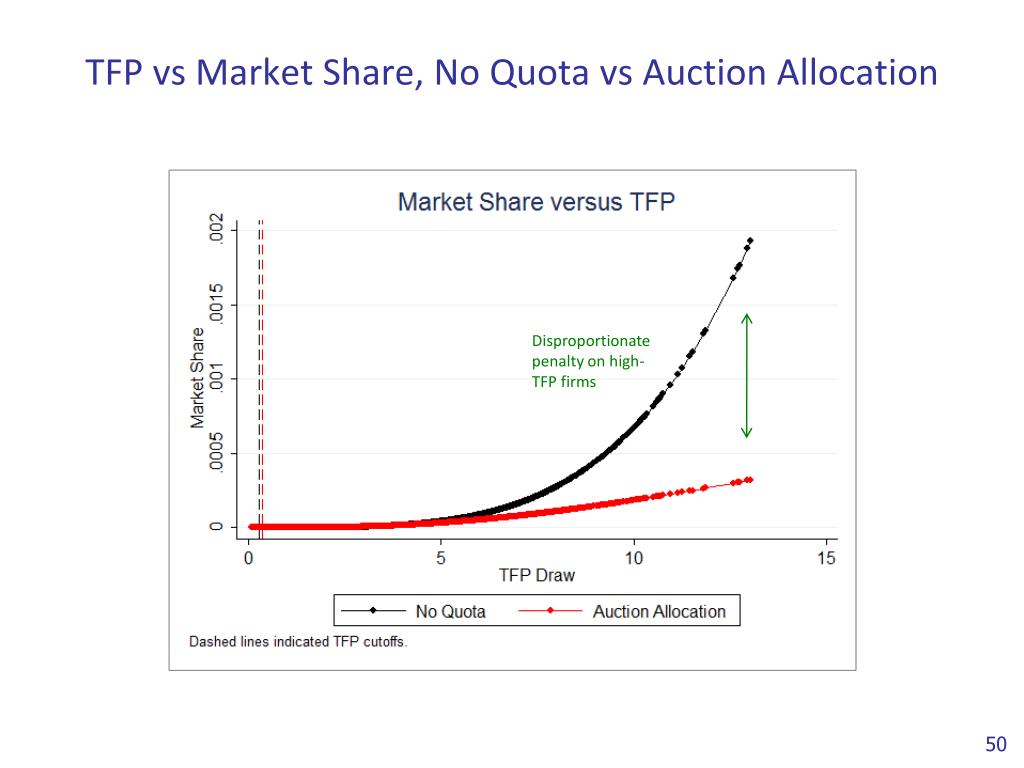 TFP vs Market Share, No Quota vs Auction Allocation

Market Share versus TFP

Market Share

.002

.0015

.001

.0005

0

Disproportionate penalty on high-TFP firms

0

5

10

15

TFP Draw

No Quota

Auction Allocation

Dashed lines indicated TFP cutoffs.

50